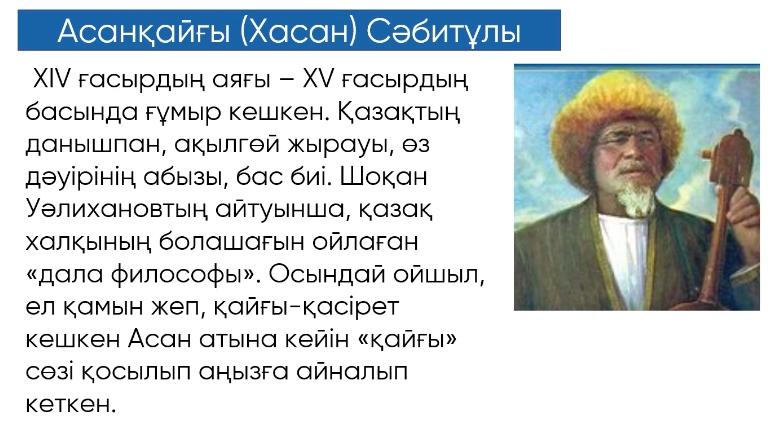 Асанқайғы (Хасан) Сәбитұлы

XIV ғасырдың аяғы – XV ғасырдың басында ғұмыр кешкен. Қазақтың данышпан, ақылгөй жырауы, өз дәуірінің абызы, бас биі. Шоқан Уәлихановтың айтуынша, қазақ халқының болашағын ойлаған «дала философы». Осындай ойшыл, ел қамын жеп, қайғы-қасірет кешкен Асан атына кейін «қайғы» сөзі қосылып аңызға айналып кеткен.